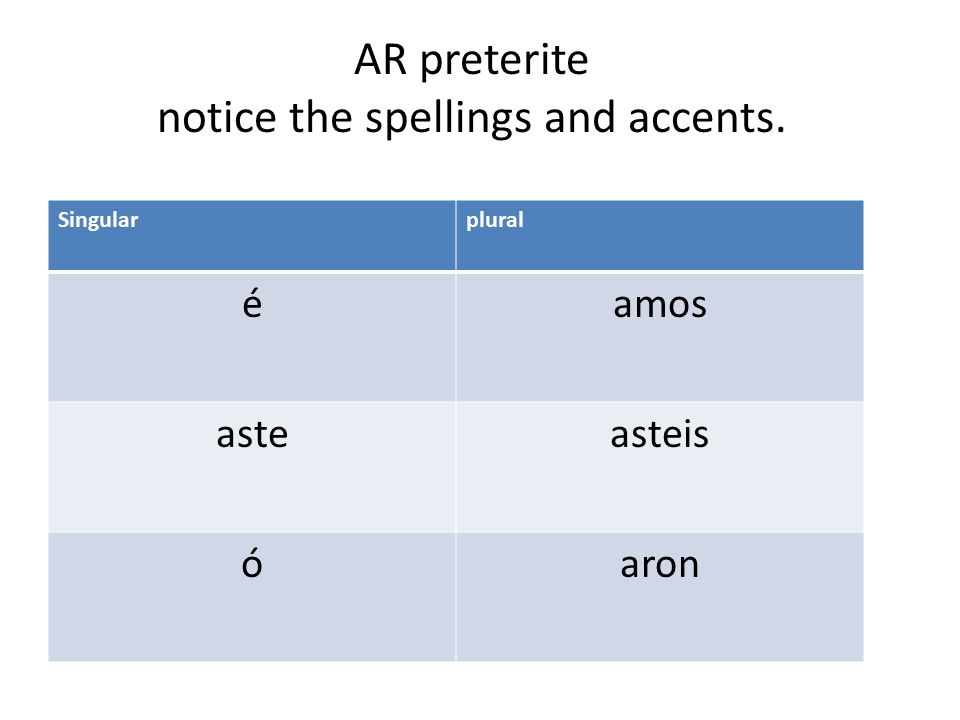 AR preterite
notice the spellings and accents.

| Singular | plural |
|---|---|
| é | amos |
| aste | asteis |
| ó | aron |